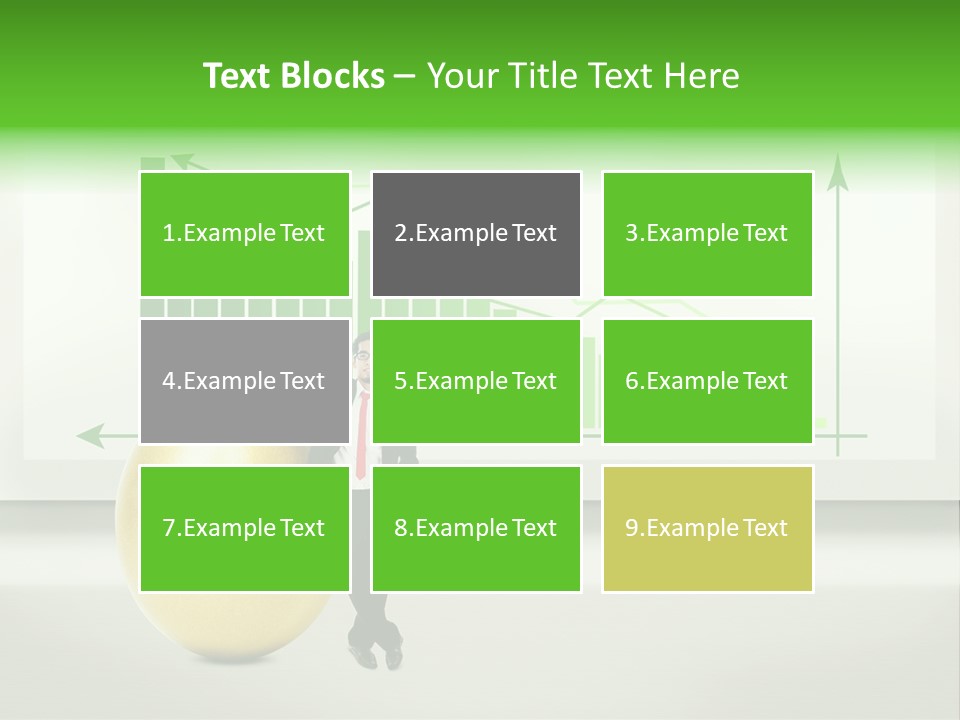 Text Blocks – Your Title Text Here

1.Example Text

2.Example Text

3.Example Text

4.Example Text

5.Example Text

6.Example Text

7.Example Text

8.Example Text

9.Example Text